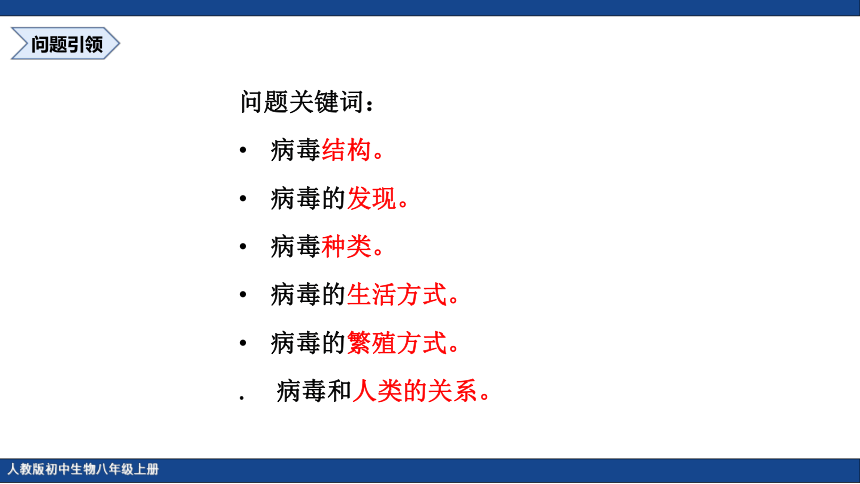 问题引领

问题关键词：

• 病毒结构。

• 病毒的发现。

• 病毒种类。

• 病毒的生活方式。

• 病毒的繁殖方式。

. 病毒和人类的关系。

人教版初中生物八年级上册